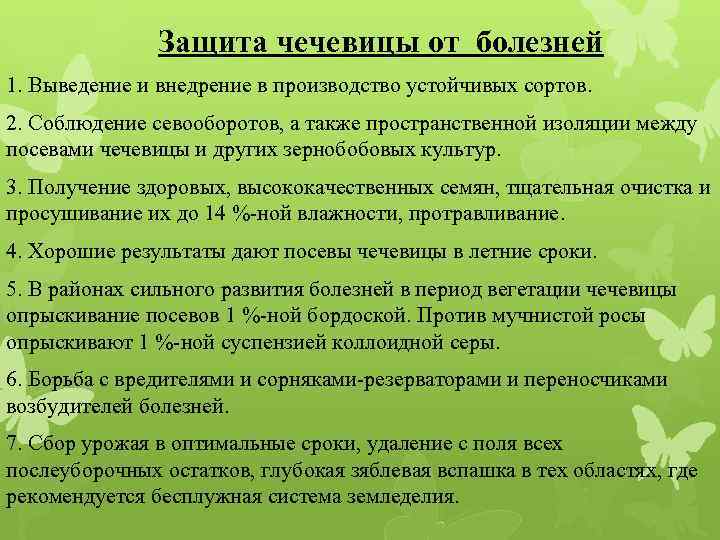 Защита чечевицы от болезней

1. Выведение и внедрение в производство устойчивых сортов.

2. Соблюдение севооборотов, а также пространственной изоляции между посевами чечевицы и других зернобобовых культур.

3. Получение здоровых, высококачественных семян, тщательная очистка и просушивание их до 14 %-ной влажности, протравливание.

4. Хорошие результаты дают посевы чечевицы в летние сроки.

5. В районах сильного развития болезней в период вегетации чечевицы опрыскивание посевов 1 %-ной бордоской. Против мучнистой росы опрыскивают 1 %-ной суспензией коллоидной серы.

6. Борьба с вредителями и сорняками-резерваторами и переносчиками возбудителей болезней.

7. Сбор урожая в оптимальные сроки, удаление с поля всех послеуборочных остатков, глубокая зяблевая вспашка в тех областях, где рекомендуется бесплужная система земледелия.